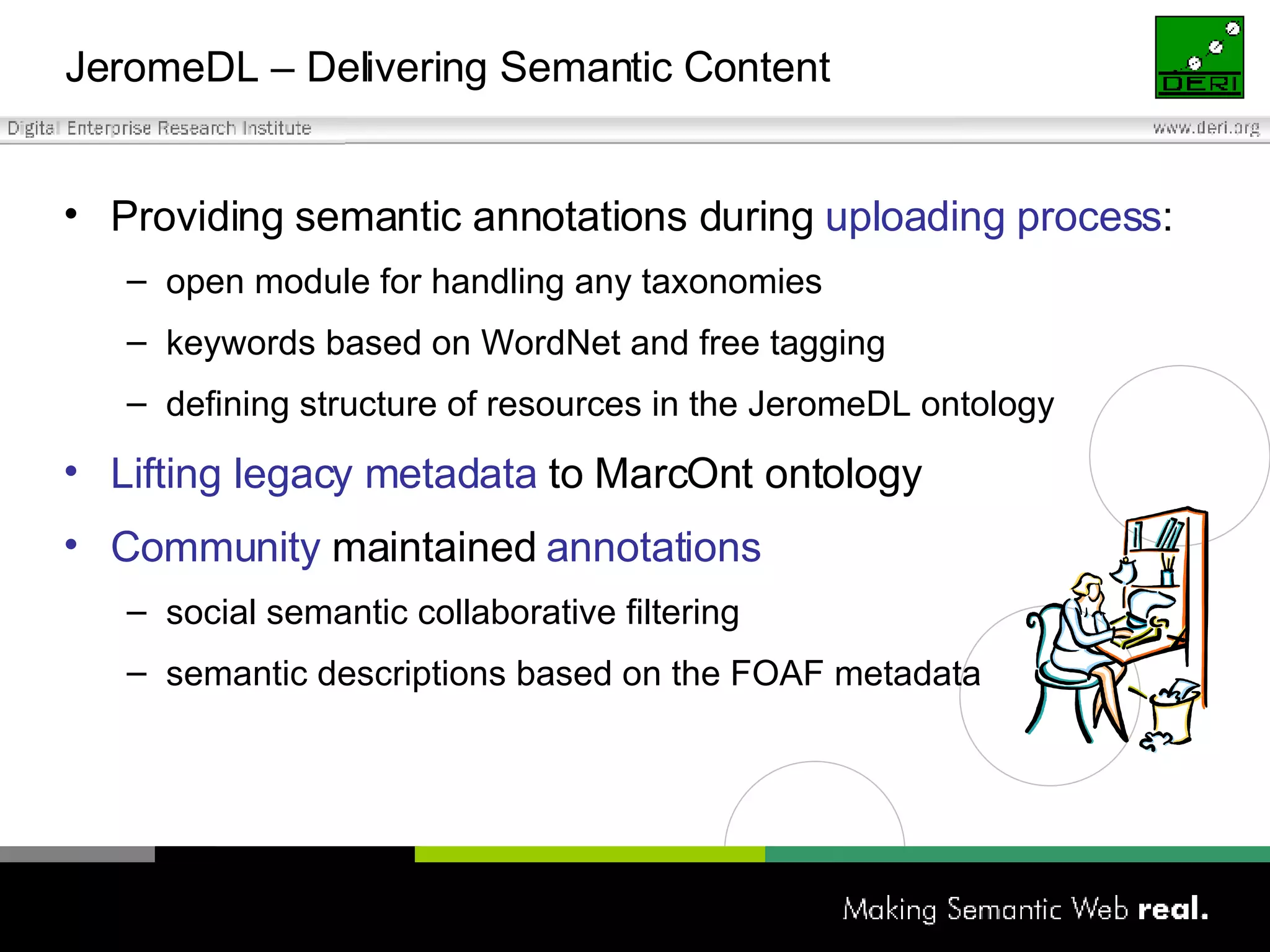 JeromeDL – Delivering Semantic Content

DERI

Digital Enterprise Research Institute

www.deri.org

• Providing semantic annotations during uploading process:
– open module for handling any taxonomies
– keywords based on WordNet and free tagging
– defining structure of resources in the JeromeDL ontology
• Lifting legacy metadata to MarcOnt ontology
• Community maintained annotations
– social semantic collaborative filtering
– semantic descriptions based on the FOAF metadata

Making Semantic Web real.